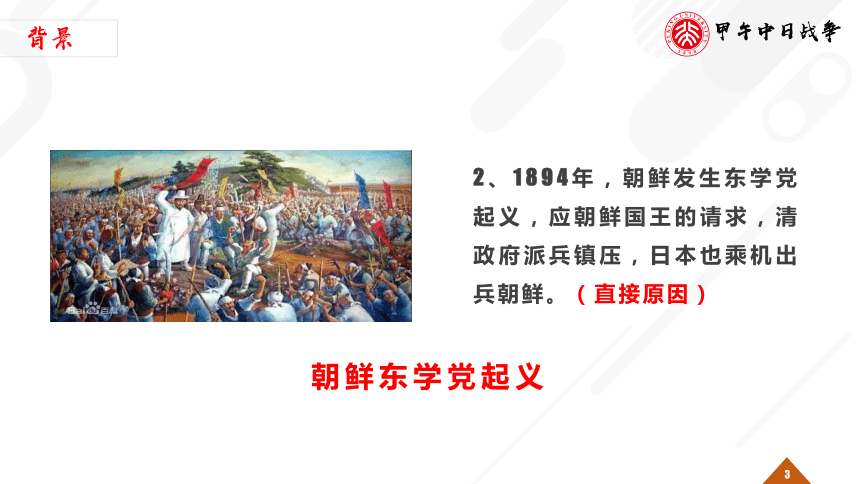 背景

甲午中日战争

2、1894年，朝鲜发生东学党起义，应朝鲜国王的请求，清政府派兵镇压，日本也乘机出兵朝鲜。（直接原因）

朝鲜东学党起义

3